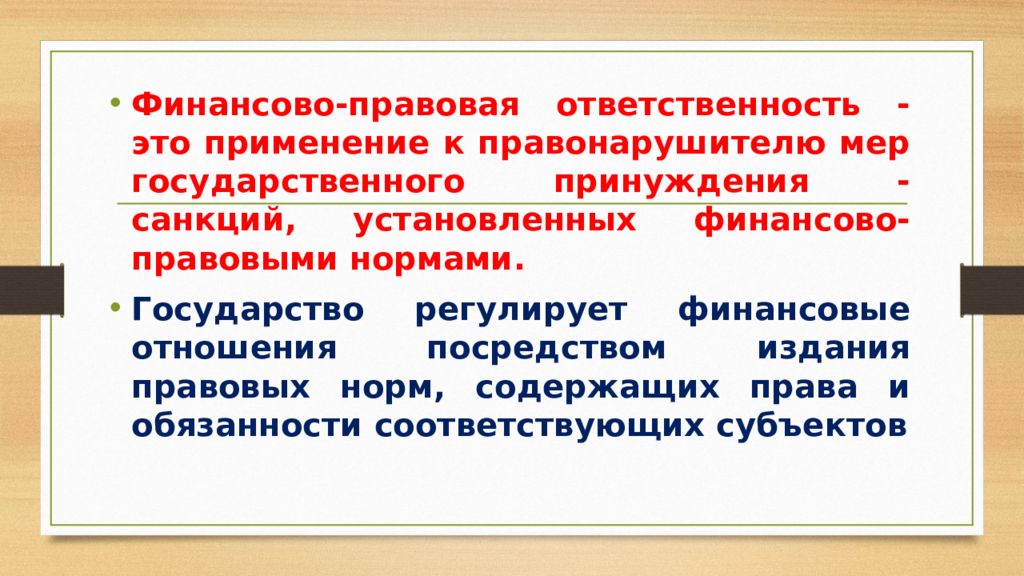 • Финансово-правовая ответственность - это применение к правонарушителю мер государственного принуждения - санкций, установленных финансово-правовыми нормами.

• Государство регулирует финансовые отношения посредством издания правовых норм, содержащих права и обязанности соответствующих субъектов